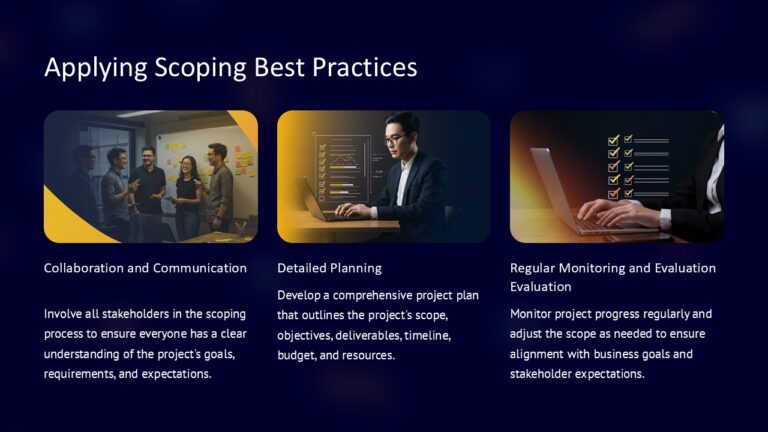 Applying Scoping Best Practices

Collaboration and Communication

Involve all stakeholders in the scoping process to ensure everyone has a clear understanding of the project's goals, requirements, and expectations.

Detailed Planning

Develop a comprehensive project plan that outlines the project's scope, objectives, deliverables, timeline, budget, and resources.

Regular Monitoring and Evaluation Evaluation

Monitor project progress regularly and adjust the scope as needed to ensure alignment with business goals and stakeholder expectations.